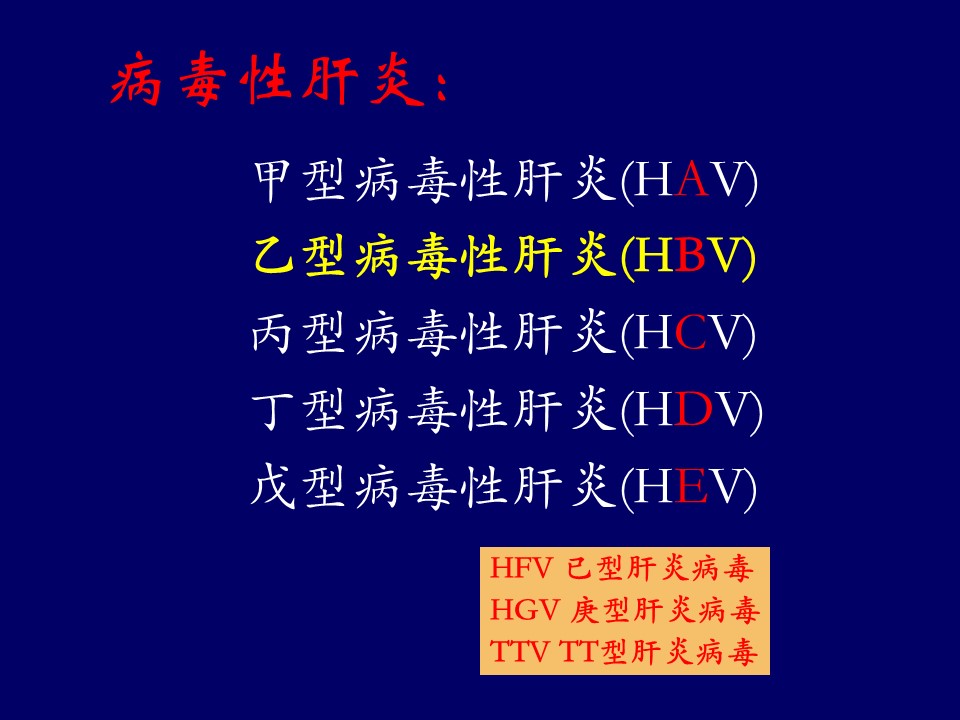 病毒性肝炎：

甲型病毒性肝炎(HAV)
乙型病毒性肝炎(HBV)
丙型病毒性肝炎(HCV)
丁型病毒性肝炎(HDV)
戊型病毒性肝炎(HEV)

HFV 已型肝炎病毒
HGV 庚型肝炎病毒
TTV TT型肝炎病毒